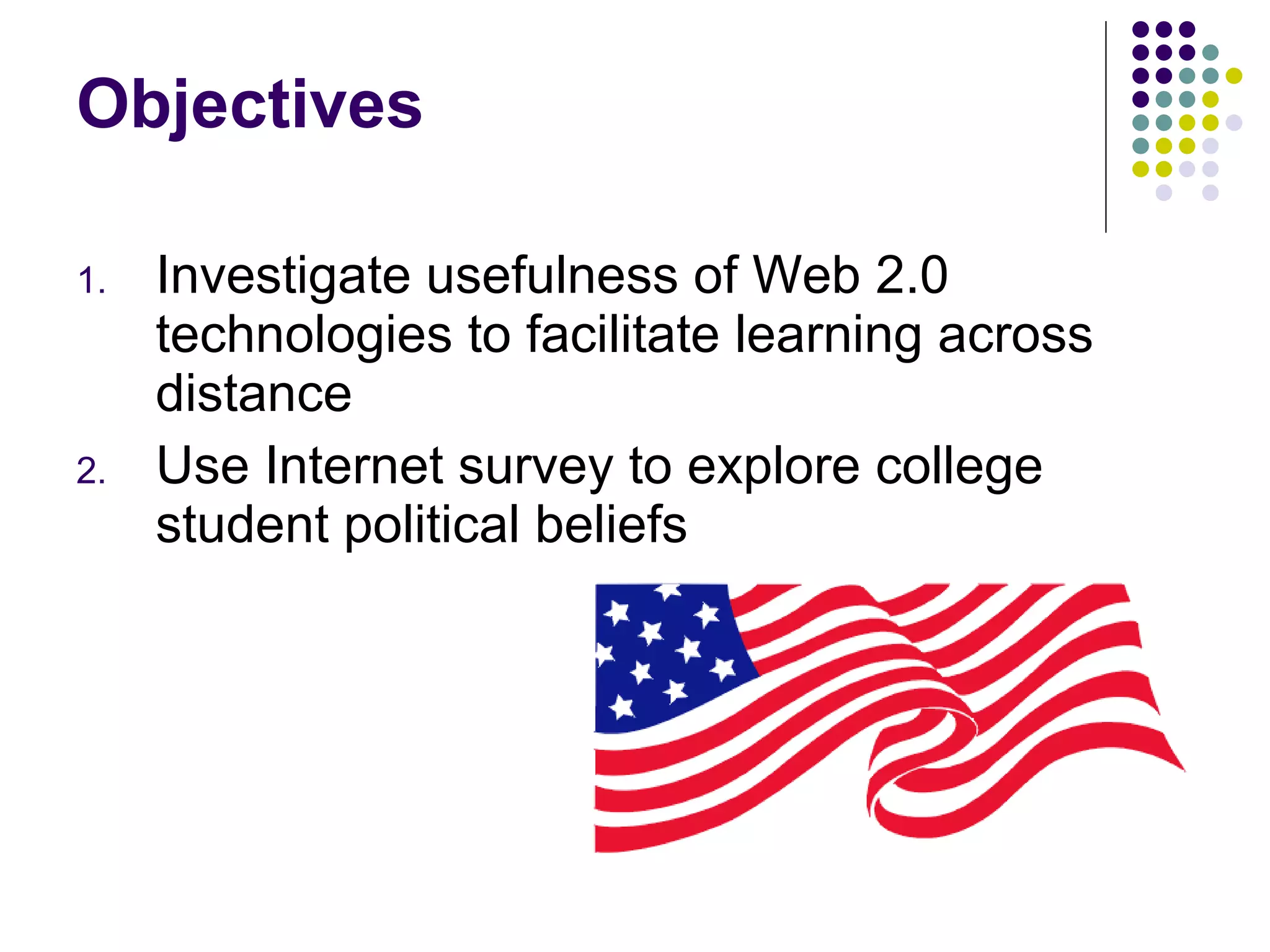 Objectives

1. Investigate usefulness of Web 2.0 technologies to facilitate learning across distance
2. Use Internet survey to explore college student political beliefs